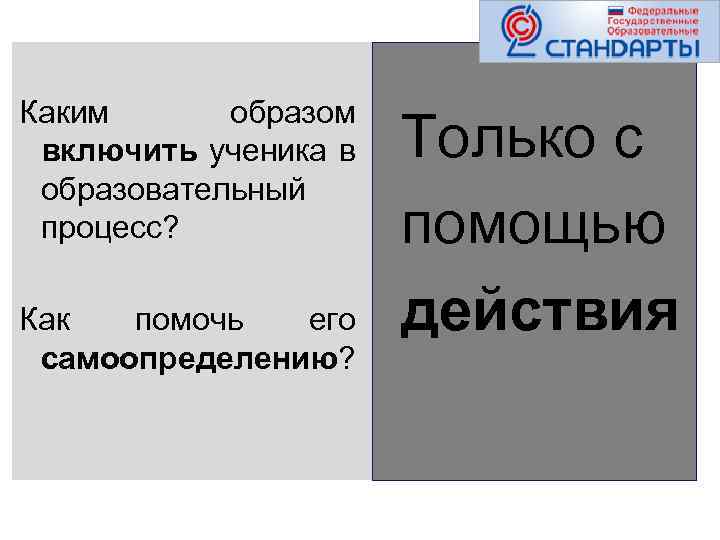 Федеральные Государственные Образовательные СТАНДАРТЫ

Каким образом включить ученика в образовательный процесс?

Как помочь его самоопределению?

Только с помощью действия